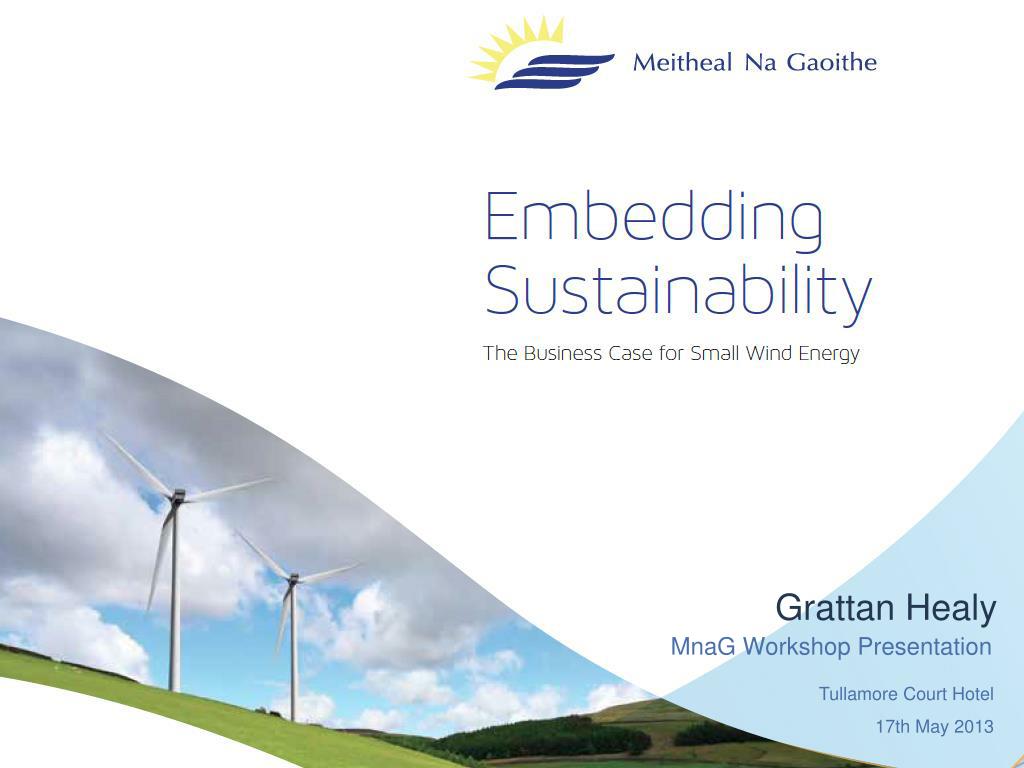 Meitheal Na Gaoithe

Embedding Sustainability

The Business Case for Small Wind Energy

Grattan Healy

MnaG Workshop Presentation

Tullamore Court Hotel

17th May 2013